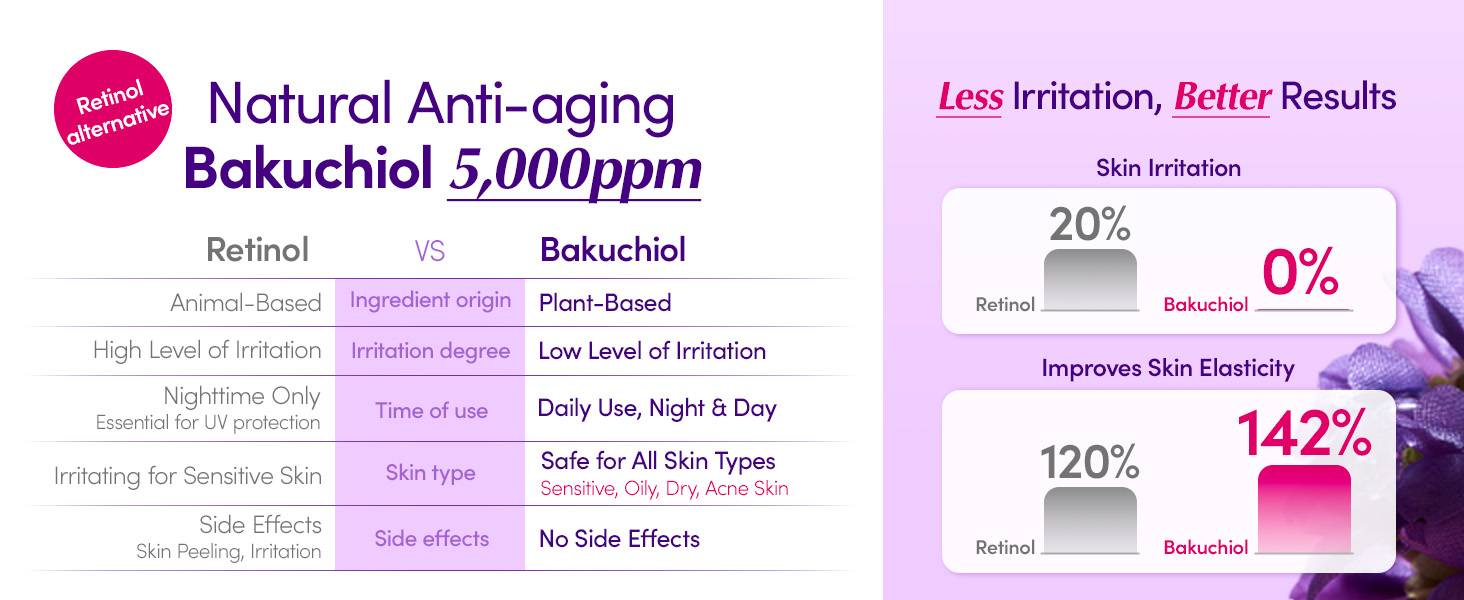 Retinol alternative

Natural Anti-aging
Bakuchiol 5,000ppm

| Retinol | VS | Bakuchiol |
|---|---|---|
| Animal-Based | Ingredient origin | Plant-Based |
| High Level of Irritation | Irritation degree | Low Level of Irritation |
| Nighttime Only Essential for UV protection | Time of use | Daily Use, Night & Day |
| Irritating for Sensitive Skin | Skin type | Safe for All Skin Types Sensitive, Oily, Dry, Acne Skin |
| Side Effects Skin Peeling, Irritation | Side effects | No Side Effects |

Less Irritation, Better Results

Skin Irritation

20%
Retinol
0%
Bakuchiol

Improves Skin Elasticity

120%
Retinol
142%
Bakuchiol